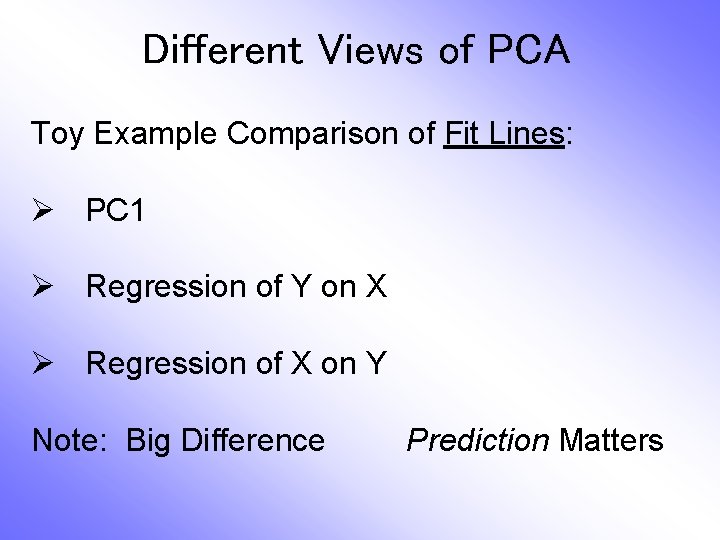 Different Views of PCA

Toy Example Comparison of Fit Lines:

➢ PC1

➢ Regression of Y on X

➢ Regression of X on Y

Note: Big Difference Prediction Matters